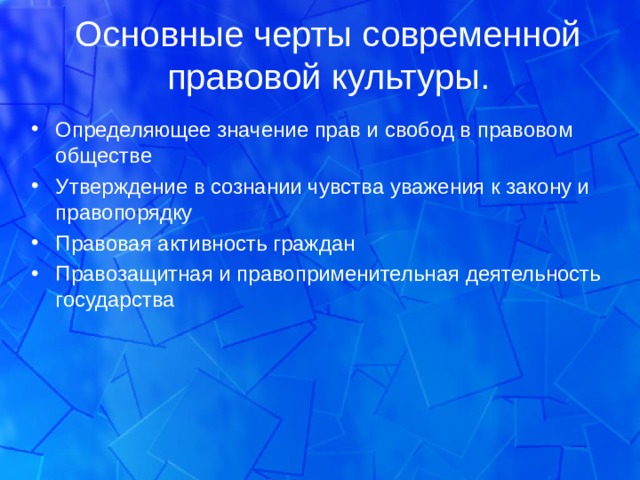 Основные черты современной правовой культуры.

• Определяющее значение прав и свобод в правовом обществе
• Утверждение в сознании чувства уважения к закону и правопорядку
• Правовая активность граждан
• Правозащитная и правоприменительная деятельность государства